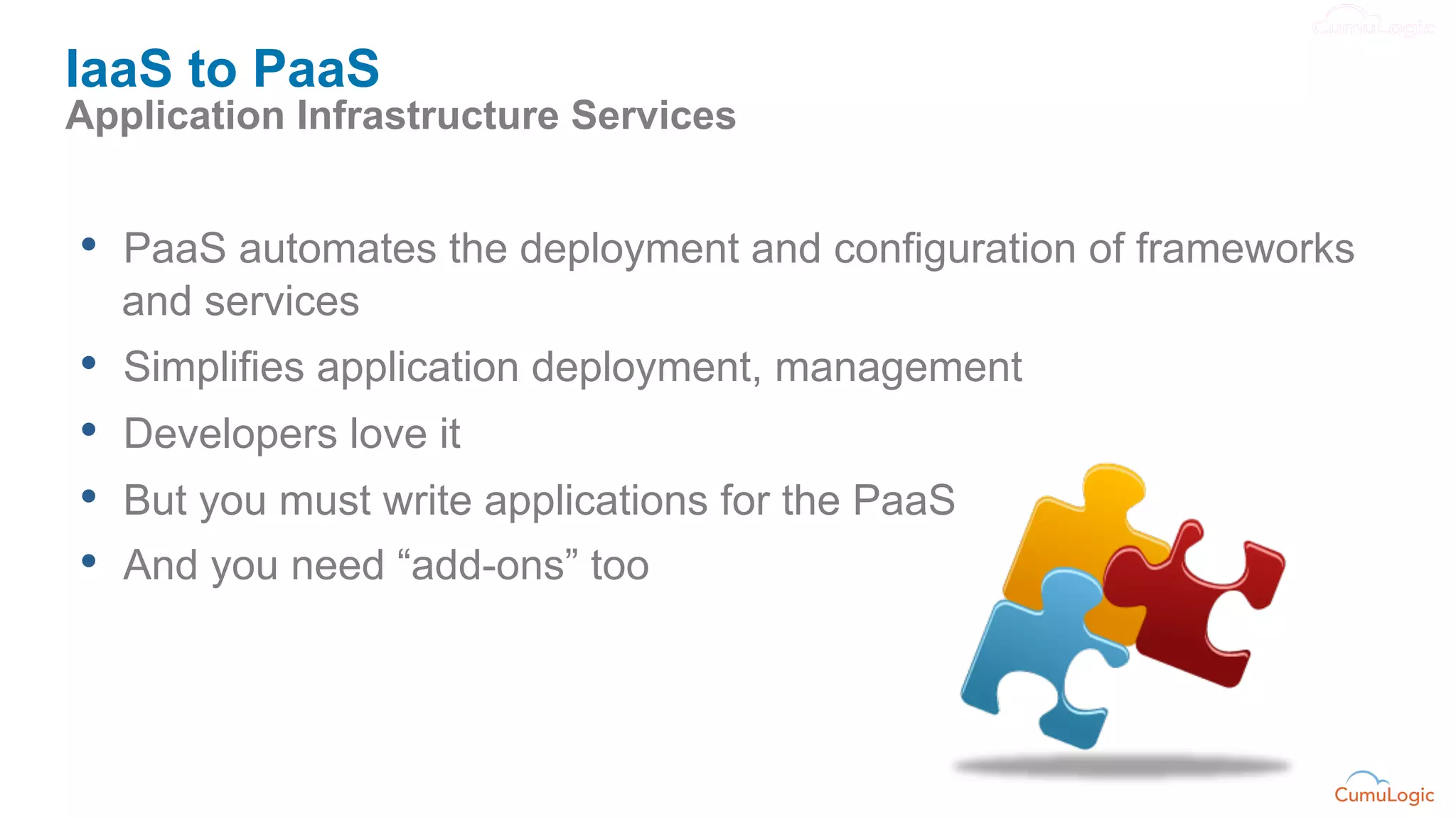 CumuLogic

IaaS to PaaS
Application Infrastructure Services

• PaaS automates the deployment and configuration of frameworks and services
• Simplifies application deployment, management
• Developers love it
• But you must write applications for the PaaS
• And you need “add-ons” too

CumuLogic